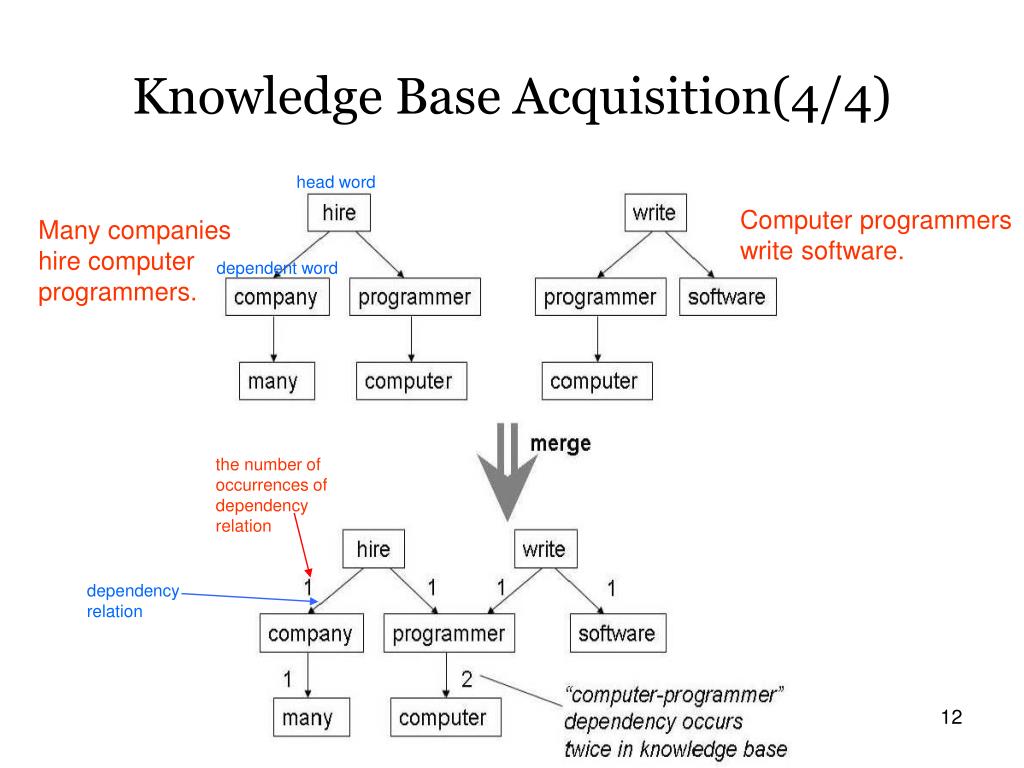 Knowledge Base Acquisition(4/4)

head word

Many companies hire computer programmers.

dependent word

hire

company

programmer

many

computer

write

programmer

software

computer

Computer programmers write software.

merge

the number of occurrences of dependency relation

dependency relation

hire

write

1

1

1

1

company

programmer

software

1

2

many

computer

"computer-programmer" dependency occurs twice in knowledge base

12